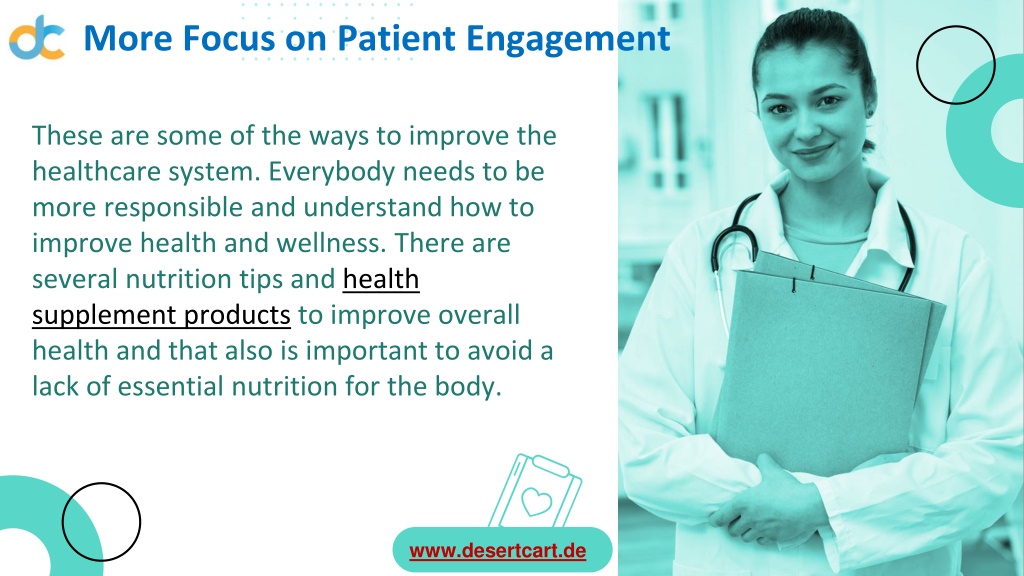 More Focus on Patient Engagement

These are some of the ways to improve the healthcare system. Everybody needs to be more responsible and understand how to improve health and wellness. There are several nutrition tips and health supplement products to improve overall health and that also is important to avoid a lack of essential nutrition for the body.

www.desertcart.de